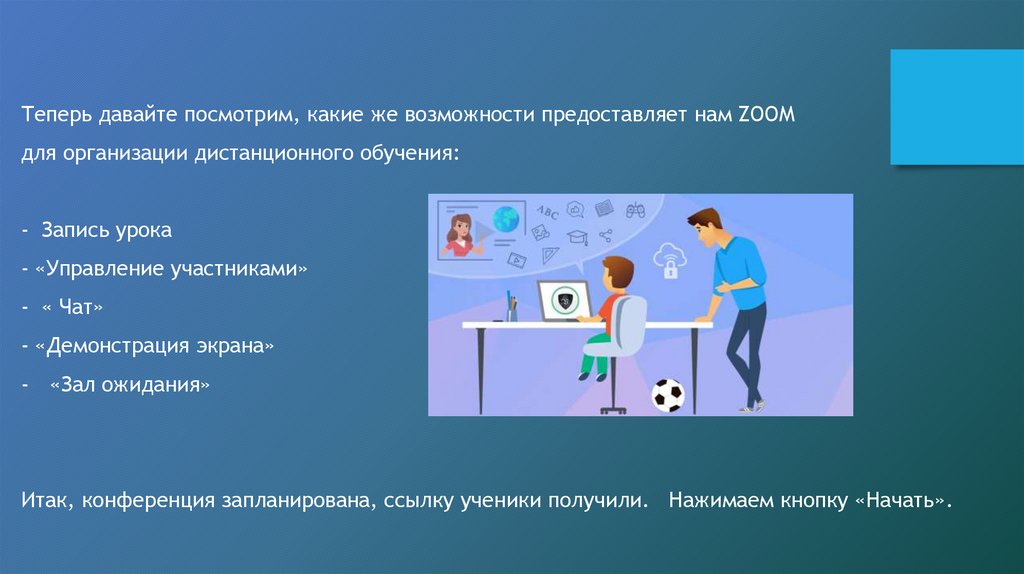 Теперь давайте посмотрим, какие же возможности предоставляет нам ZOOM для организации дистанционного обучения:

- Запись урока
- «Управление участниками»
- « Чат»
- «Демонстрация экрана»
- «Зал ожидания»

ABC

Итак, конференция запланирована, ссылку ученики получили. Нажимаем кнопку «Начать».